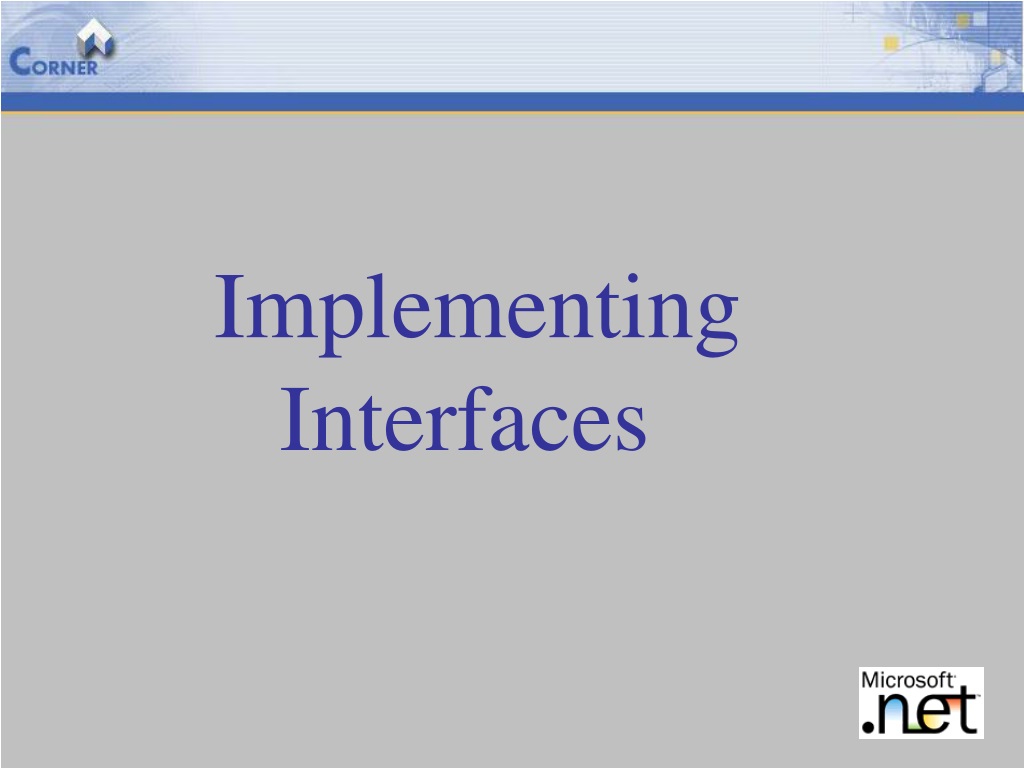 CORNER

Implementing Interfaces

Microsoft .net